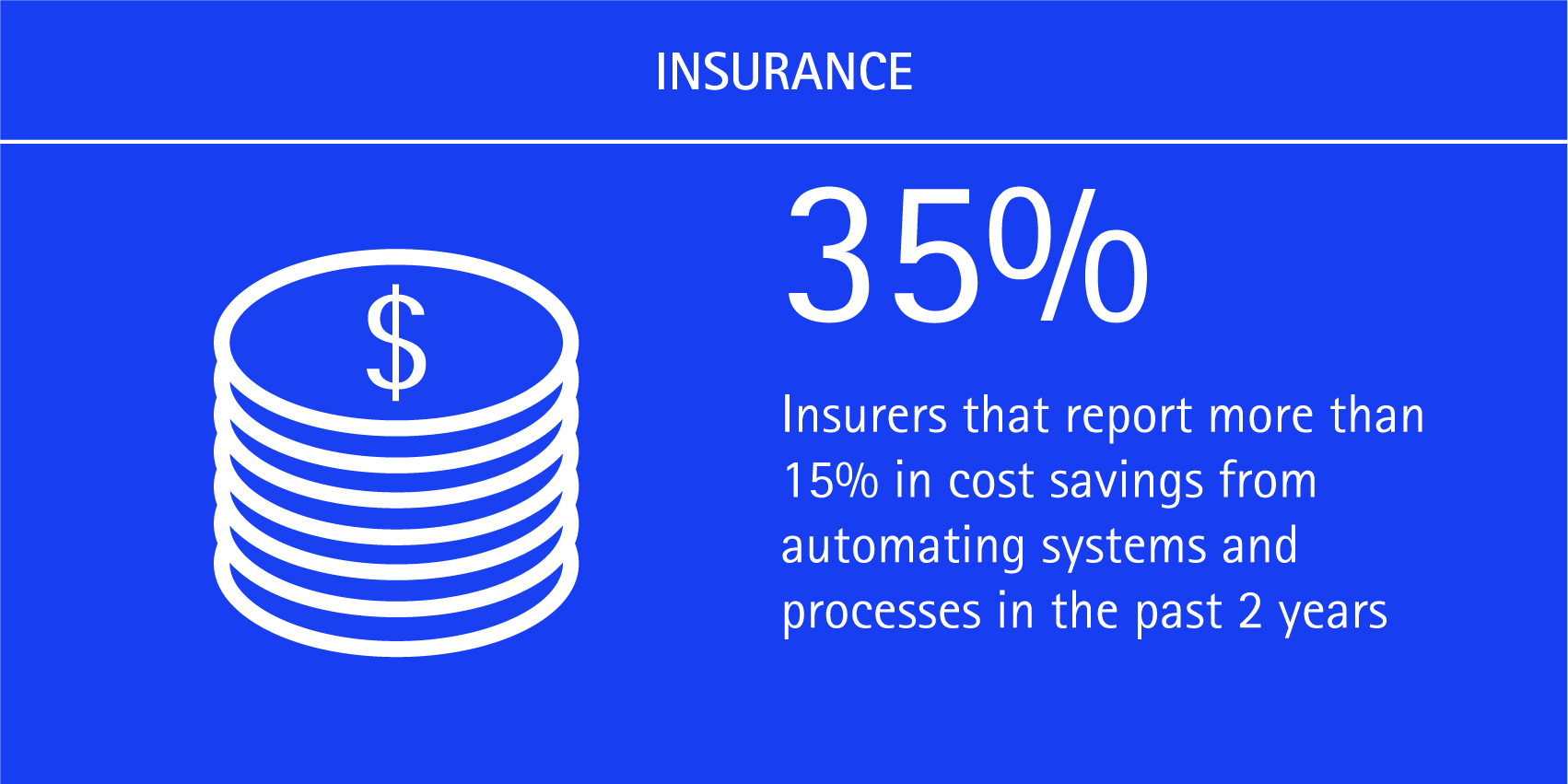 INSURANCE

$

35%

Insurers that report more than 15% in cost savings from automating systems and processes in the past 2 years